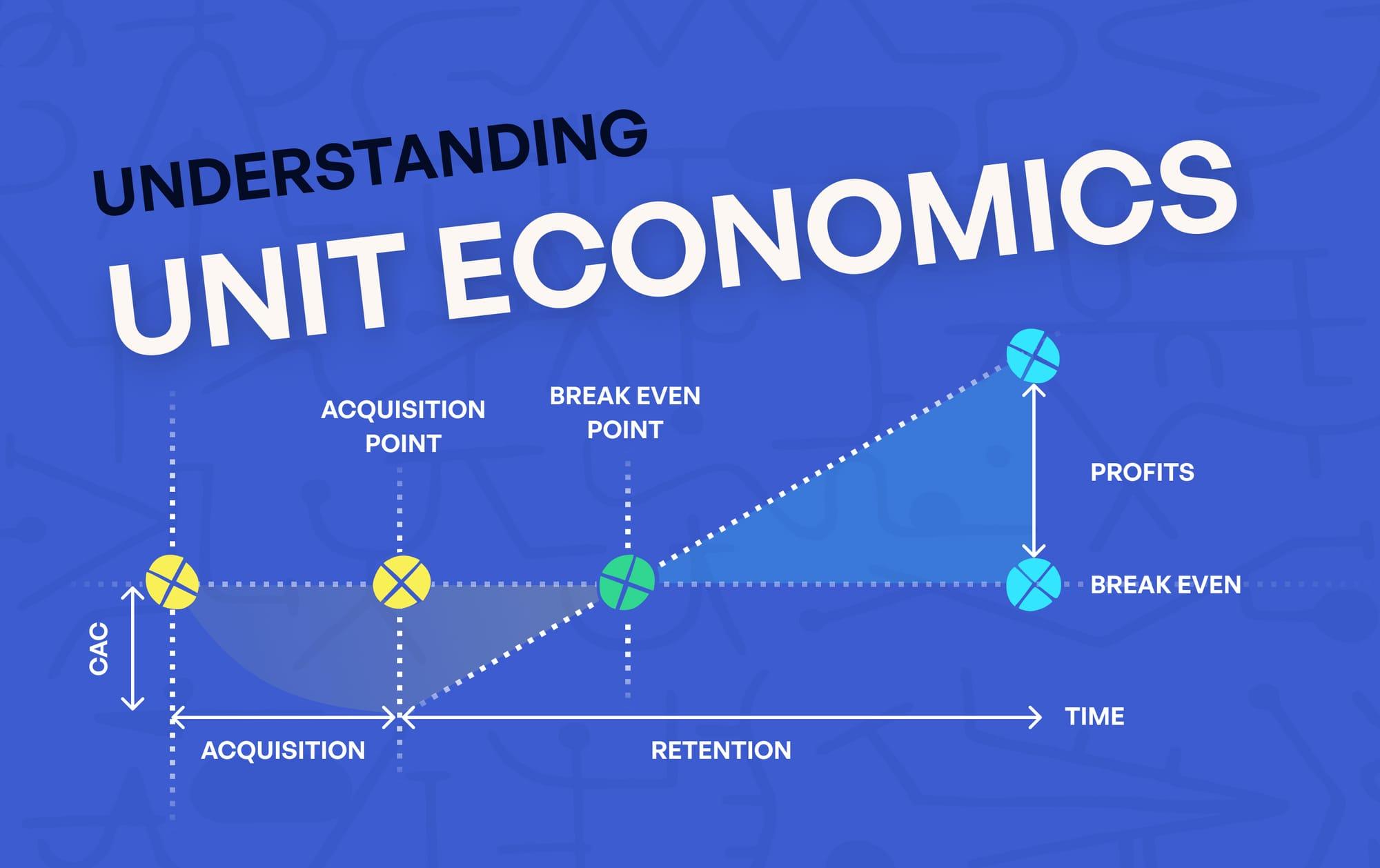 UNDERSTANDING
UNIT ECONOMICS

ACQUISITION POINT

BREAK EVEN POINT

PROFITS

BREAK EVEN

CAC

TIME

ACQUISITION

RETENTION